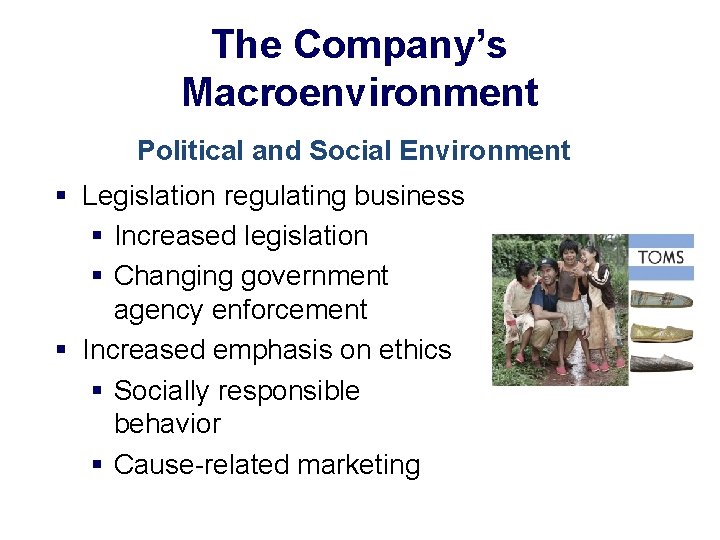 The Company's Macroenvironment

Political and Social Environment

▪ Legislation regulating business
▪ Increased legislation
▪ Changing government agency enforcement
▪ Increased emphasis on ethics
▪ Socially responsible behavior
▪ Cause-related marketing

TOMS